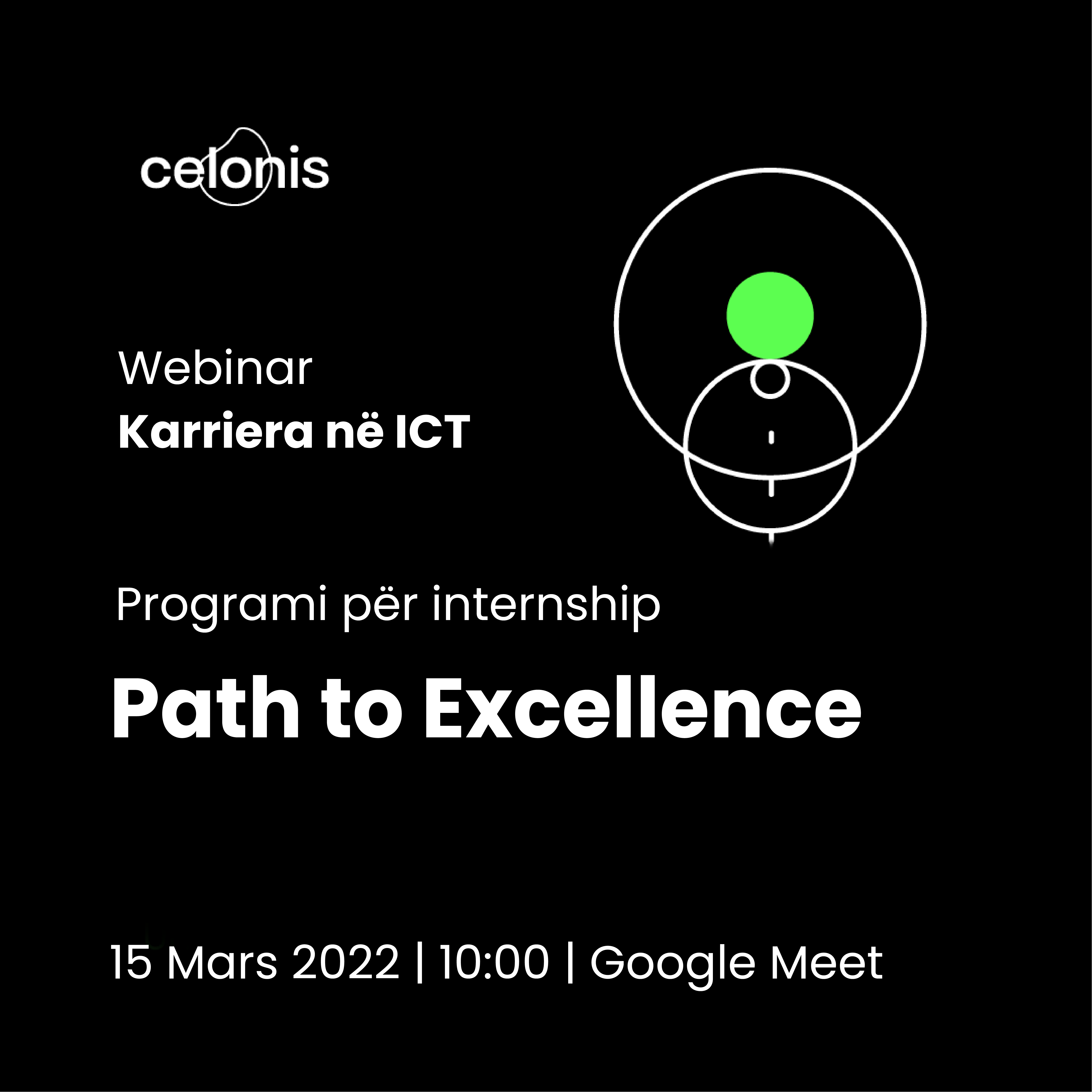 celonis

Webinar
Karriera në ICT

Programi për internship
Path to Excellence

15 Mars 2022 | 10:00 | Google Meet